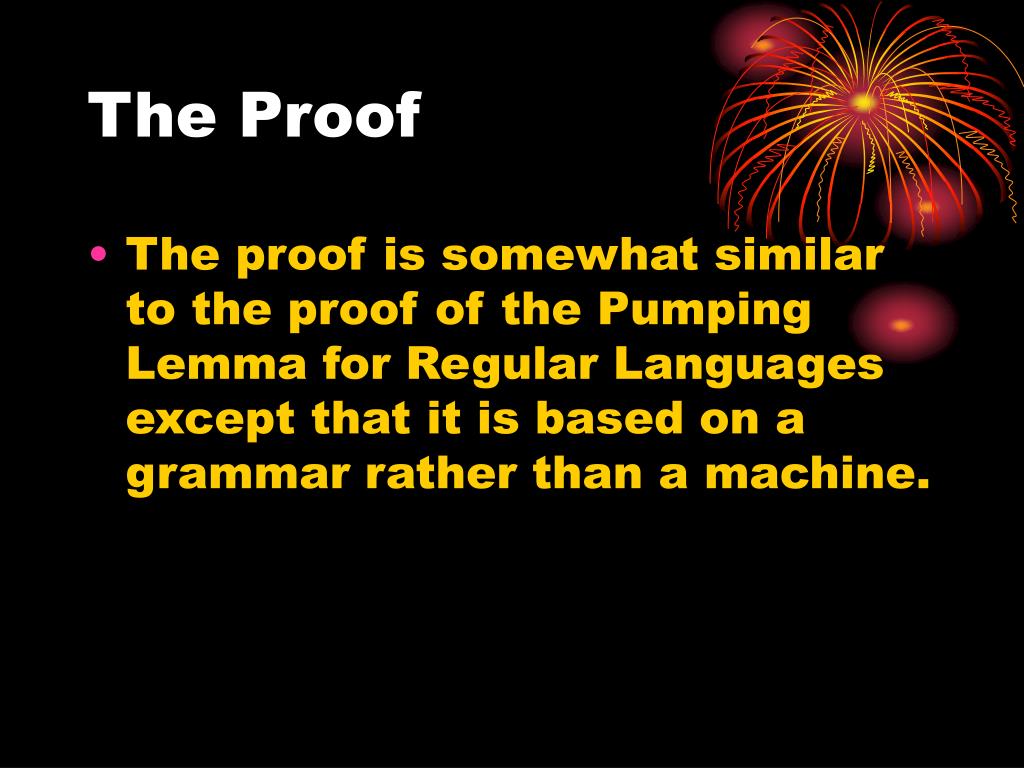 The Proof

• The proof is somewhat similar to the proof of the Pumping Lemma for Regular Languages except that it is based on a grammar rather than a machine.